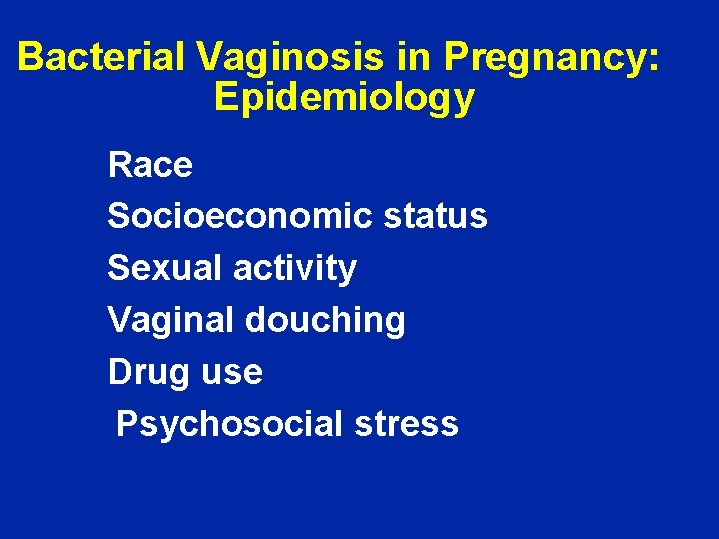 Bacterial Vaginosis in Pregnancy: Epidemiology

Race
Socioeconomic status
Sexual activity
Vaginal douching
Drug use
Psychosocial stress